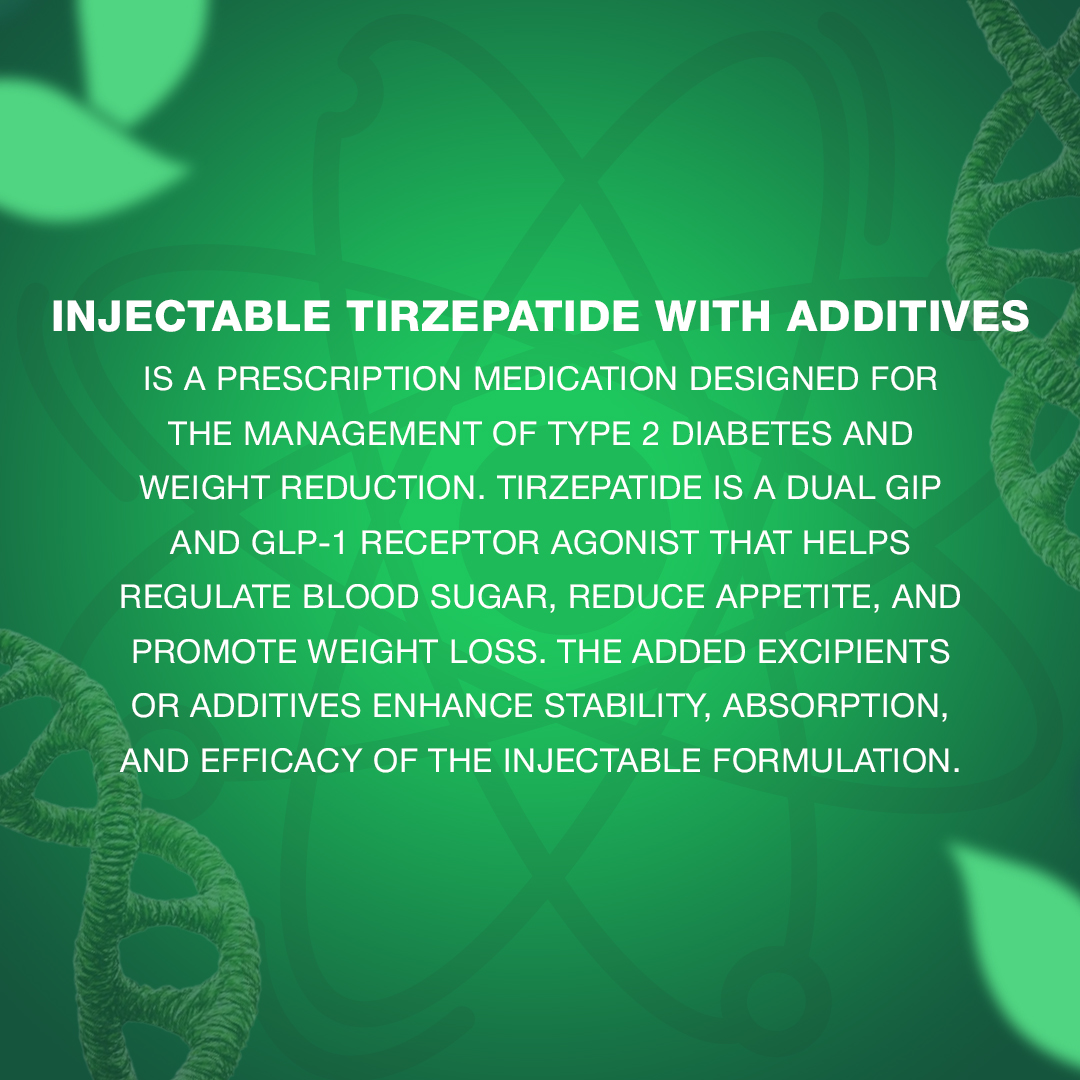 INJECTABLE TIRZEPATIDE WITH ADDITIVES

IS A PRESCRIPTION MEDICATION DESIGNED FOR THE MANAGEMENT OF TYPE 2 DIABETES AND WEIGHT REDUCTION. TIRZEPATIDE IS A DUAL GIP AND GLP-1 RECEPTOR AGONIST THAT HELPS REGULATE BLOOD SUGAR, REDUCE APPETITE, AND PROMOTE WEIGHT LOSS. THE ADDED EXCIPIENTS OR ADDITIVES ENHANCE STABILITY, ABSORPTION, AND EFFICACY OF THE INJECTABLE FORMULATION.